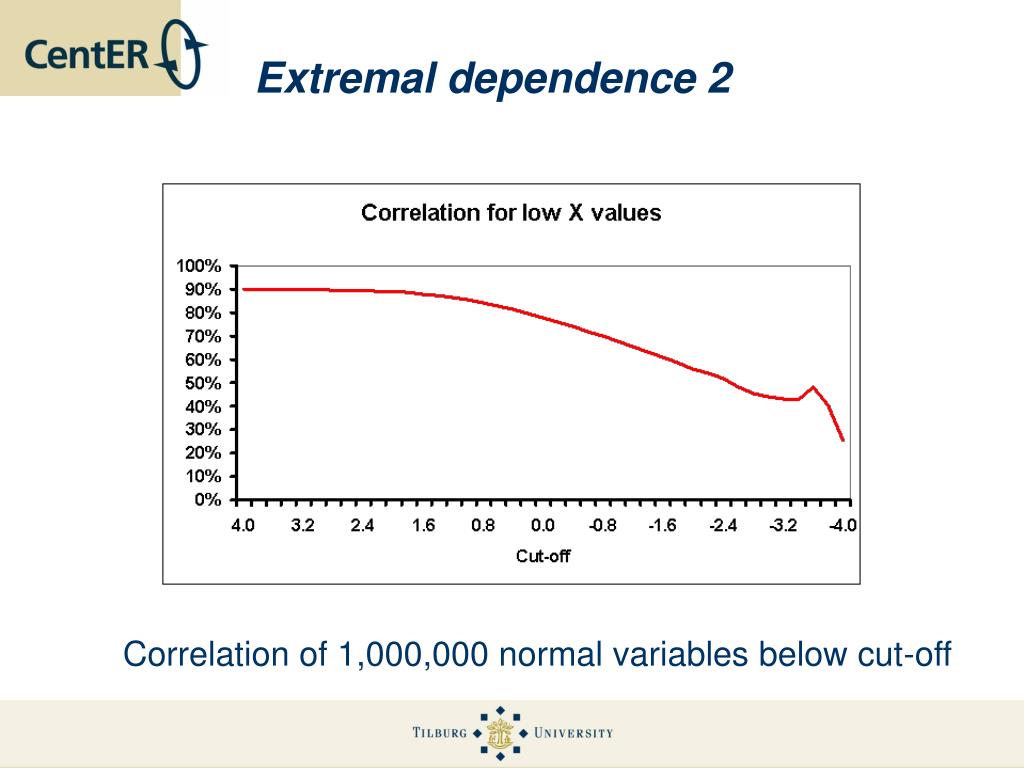 CentER

Extremal dependence 2

Correlation for low X values

100%
90%
80%
70%
60%
50%
40%
30%
20%
10%
0%

4.0 3.2 2.4 1.6 0.8 0.0 -0.8 -1.6 -2.4 -3.2 -4.0

Cut-off

Correlation of 1,000,000 normal variables below cut-off

TILBURG UNIVERSITY